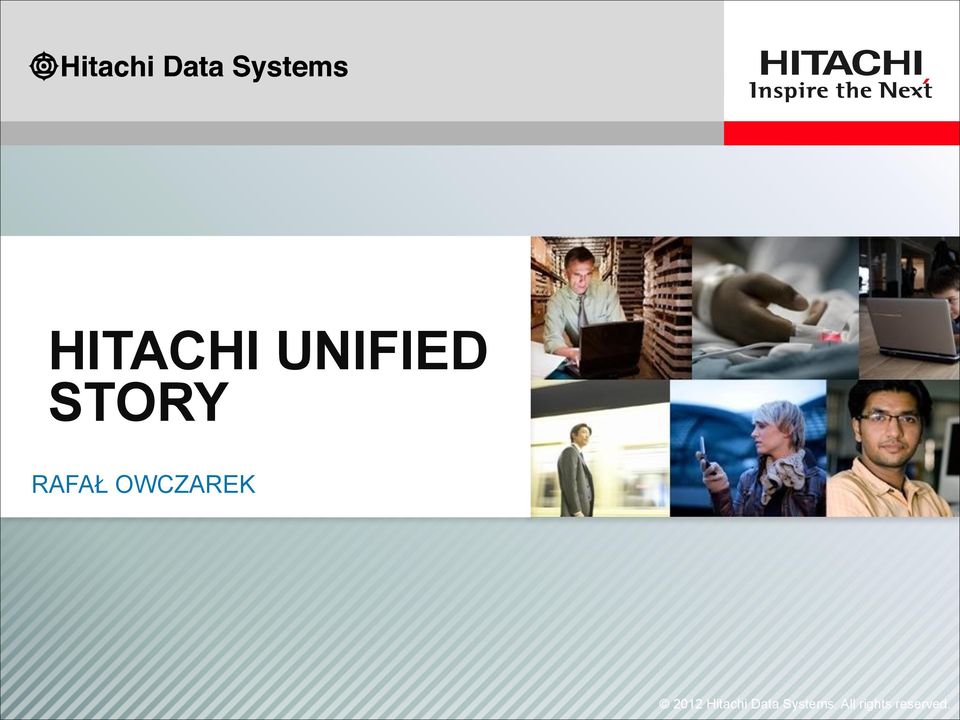 Hitachi Data Systems

HITACHI
Inspire the Next

HITACHI UNIFIED STORY

RAFAŁ OWCZAREK

© 2012 Hitachi Data Systems. All rights reserved.